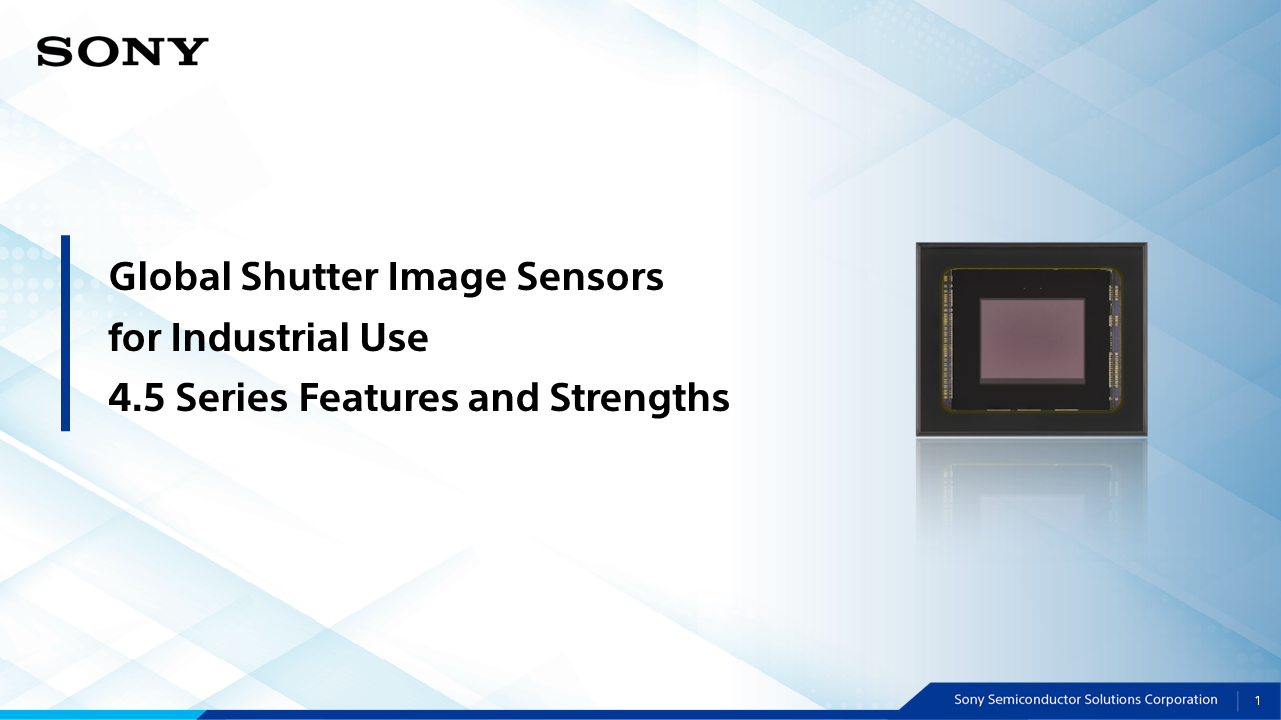 SONY

Global Shutter Image Sensors
for Industrial Use
4.5 Series Features and Strengths

Sony Semiconductor Solutions Corporation 1